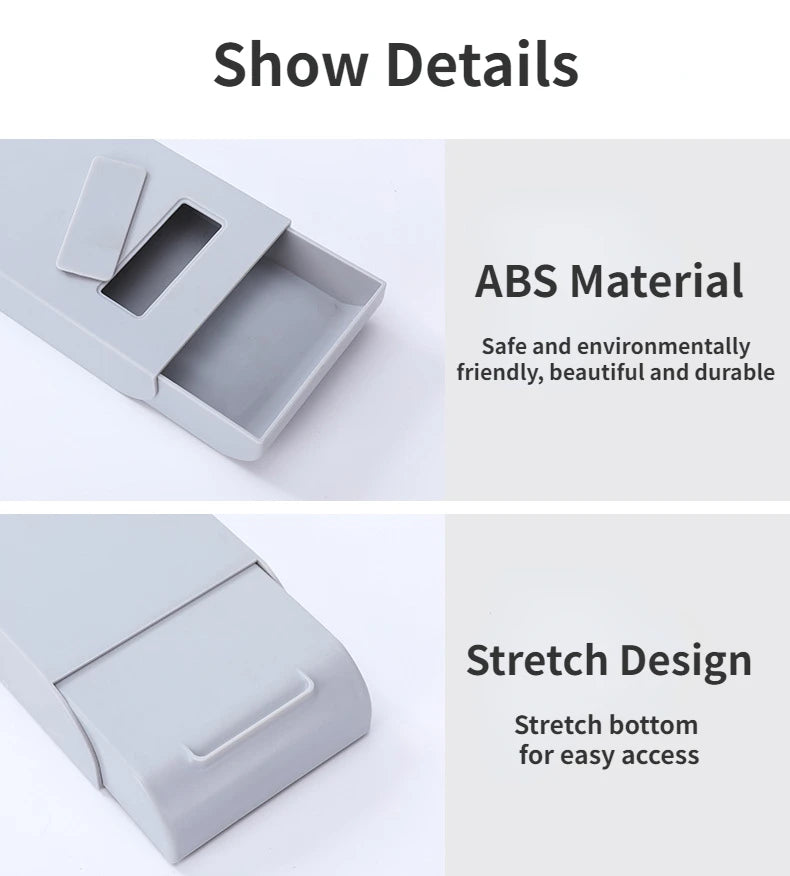 Show Details

ABS Material

Safe and environmentally friendly, beautiful and durable

Stretch Design

Stretch bottom for easy access